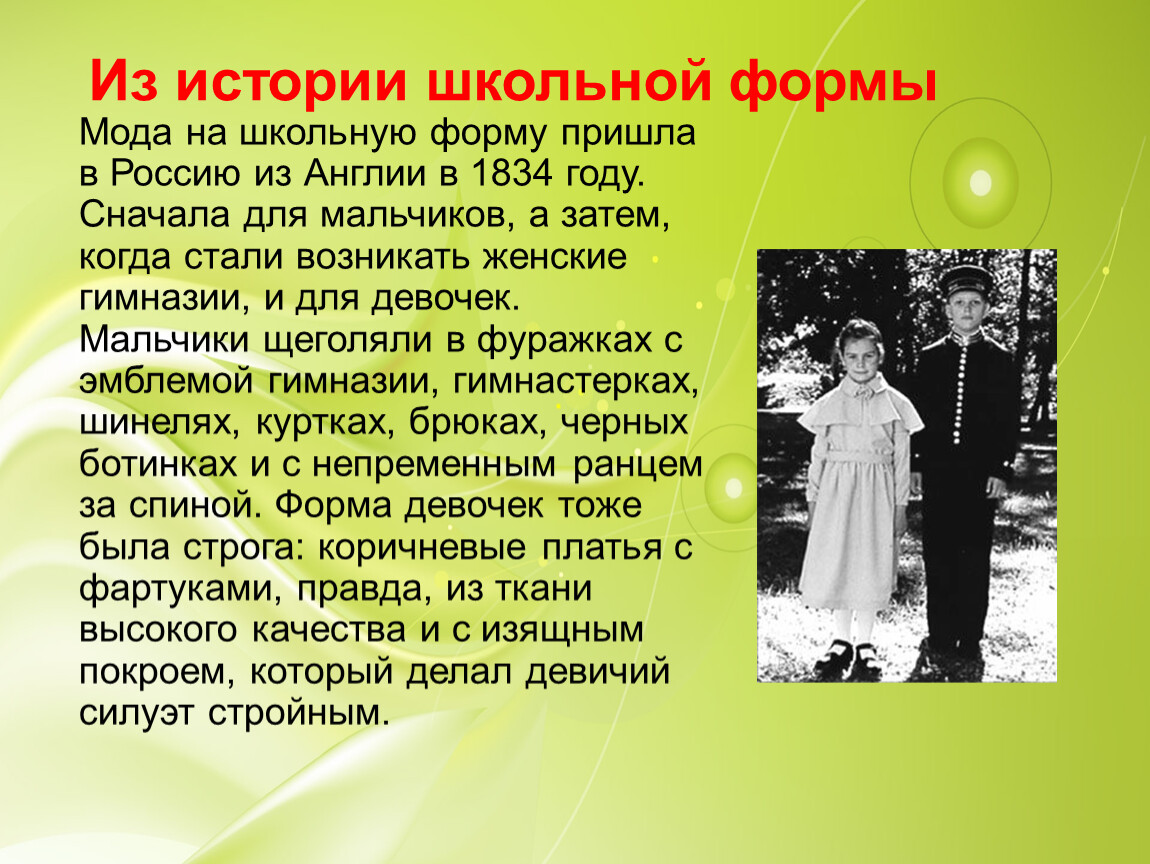 Из истории школьной формы

Мода на школьную форму пришла в Россию из Англии в 1834 году. Сначала для мальчиков, а затем, когда стали возникать женские гимназии, и для девочек. Мальчики щеголяли в фуражках с эмблемой гимназии, гимнастерках, шинелях, куртках, брюках, черных ботинках и с непременным ранцем за спиной. Форма девочек тоже была строга: коричневые платья с фартуками, правда, из ткани высокого качества и с изящным покроем, который делал девичий силуэт стройным.